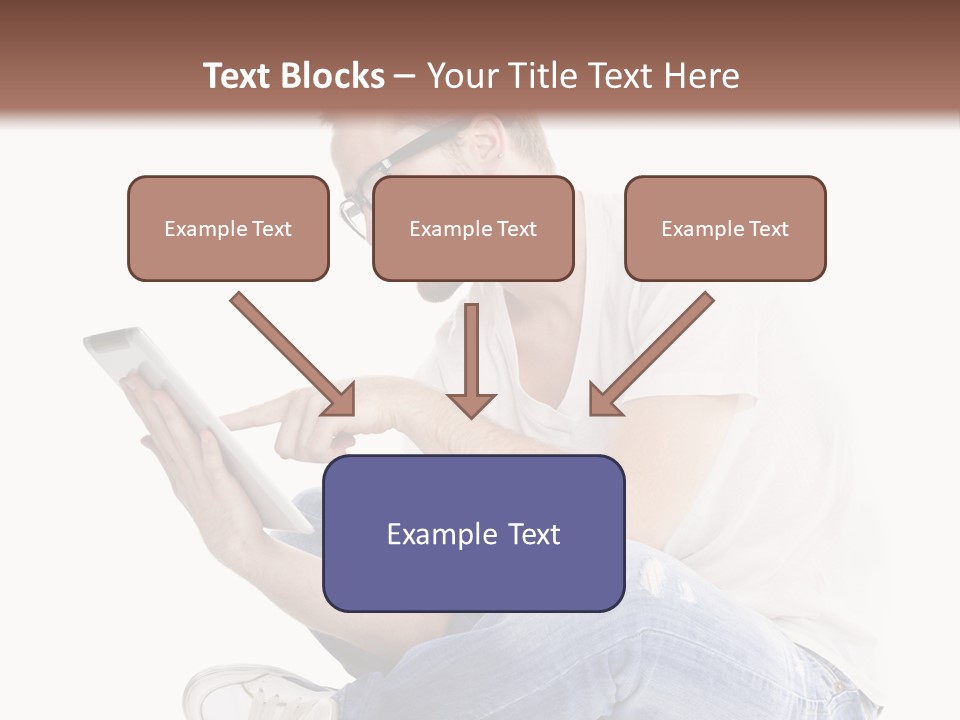 Text Blocks – Your Title Text Here

Example Text

Example Text

Example Text

Example Text